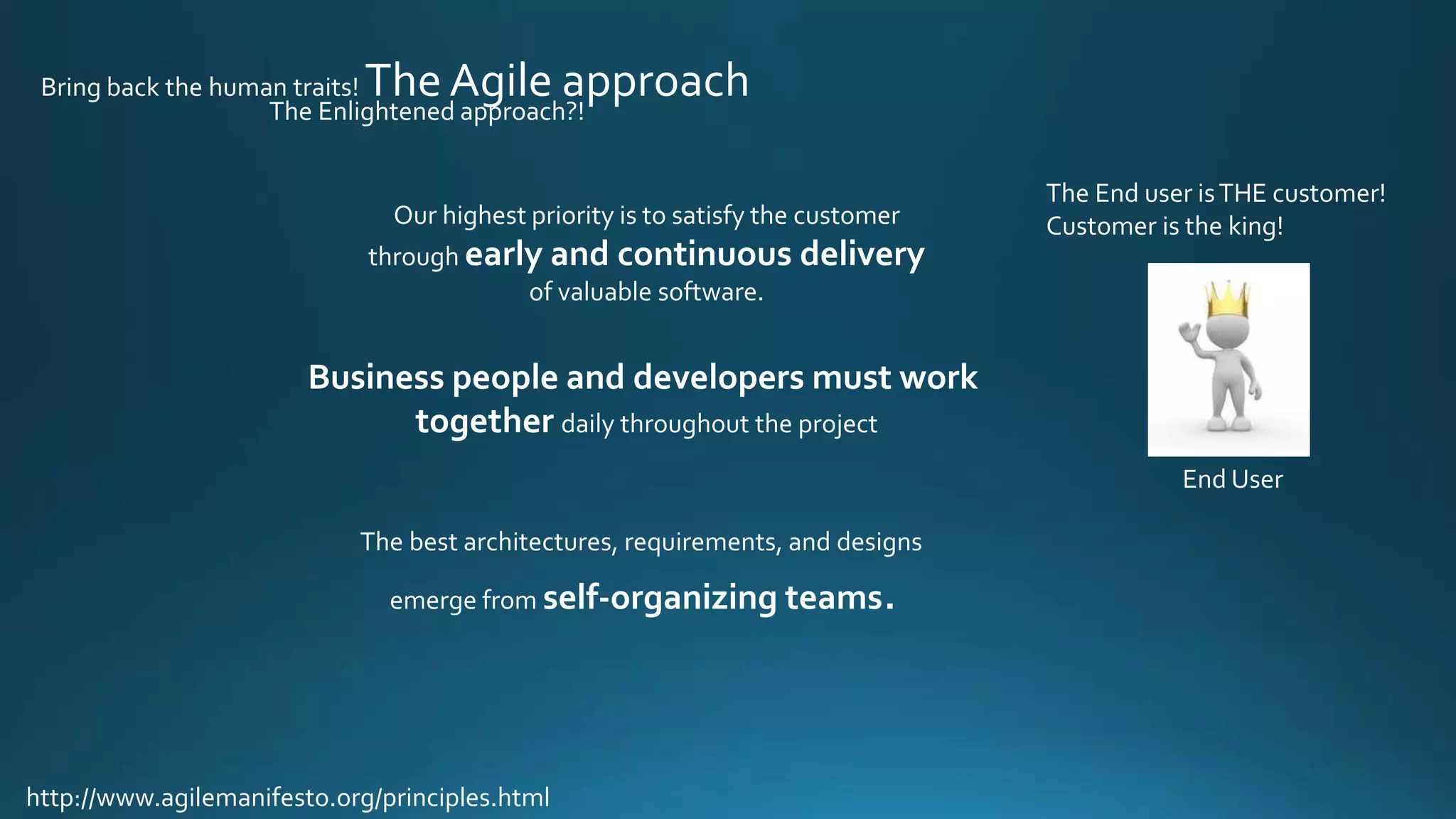 Bring back the human traits! The Agile approach
The Enlightened approach?!

Our highest priority is to satisfy the customer through early and continuous delivery of valuable software.

Business people and developers must work together daily throughout the project

The best architectures, requirements, and designs emerge from self-organizing teams.

The End user is THE customer!
Customer is the king!

End User

http://www.agilemanifesto.org/principles.html